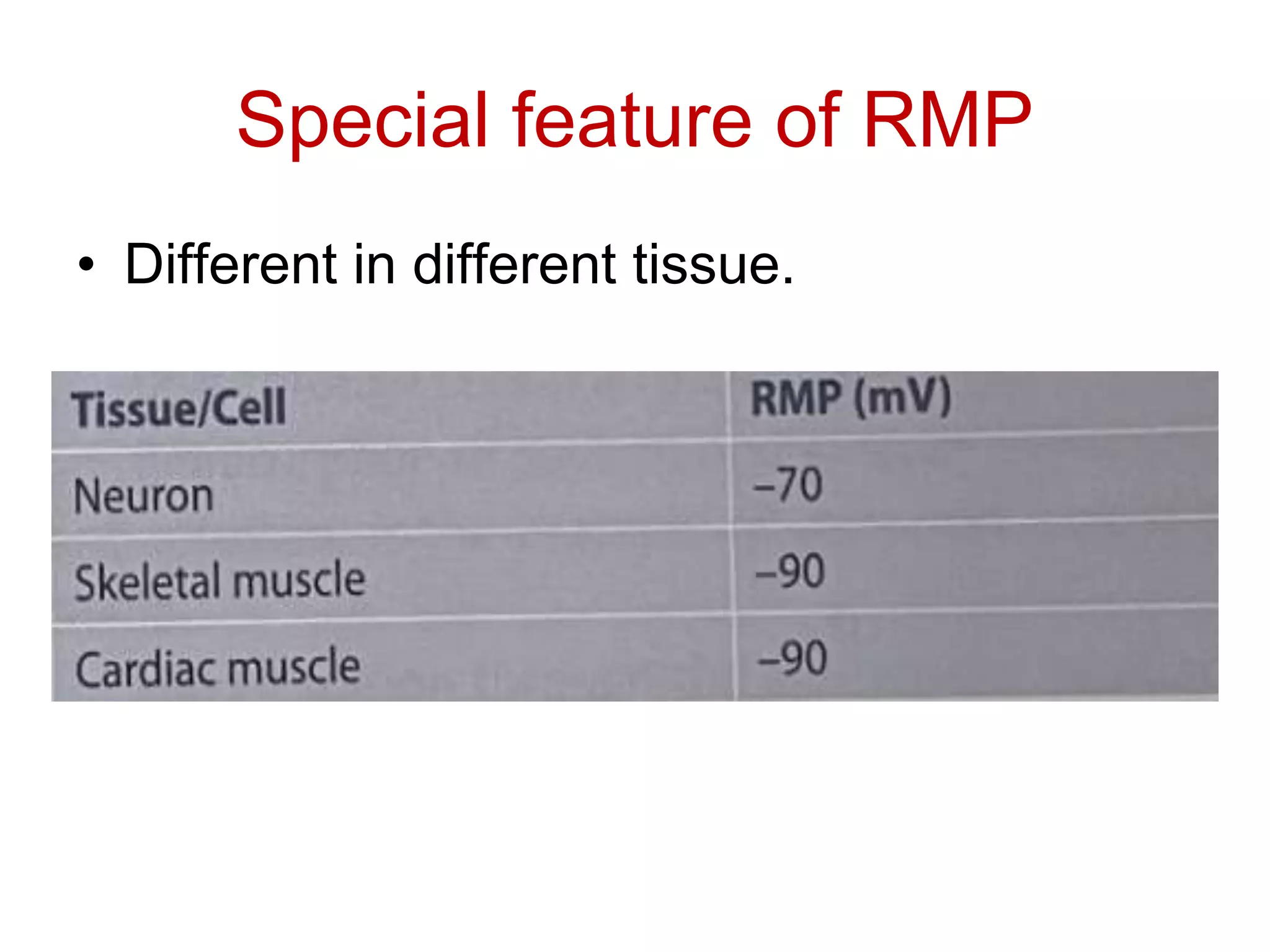 Special feature of RMP

• Different in different tissue.

| Tissue/Cell | RMP (mV) |
|---|---|
| Neuron | –70 |
| Skeletal muscle | –90 |
| Cardiac muscle | –90 |